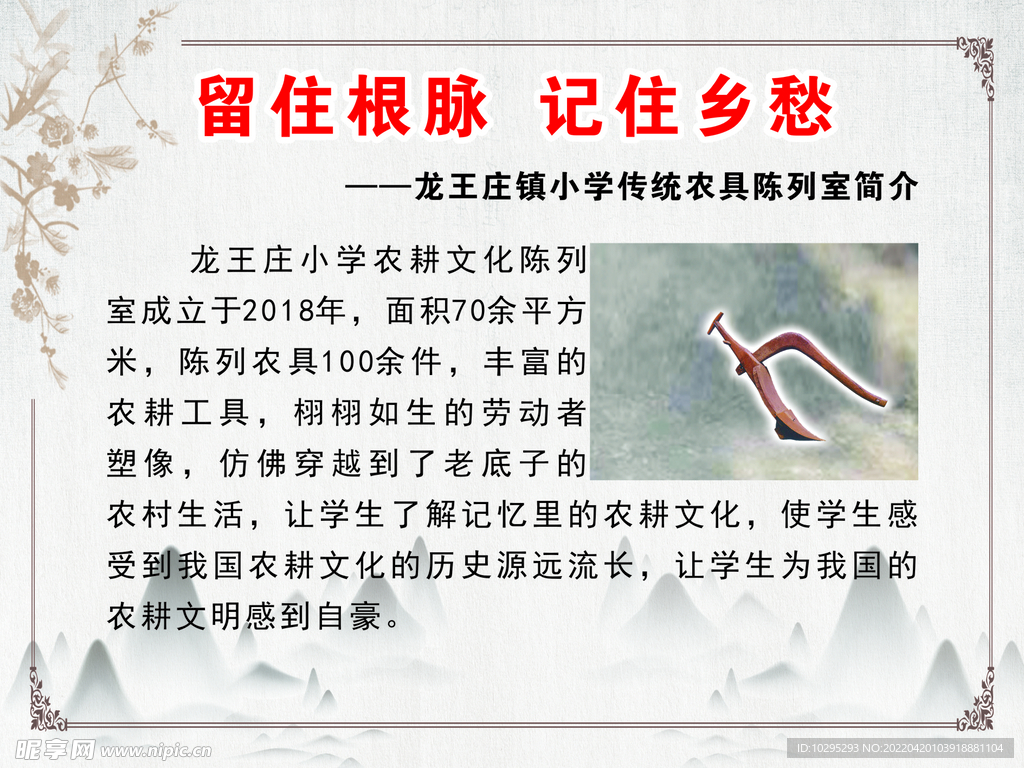 留住根脉 记住乡愁

——龙王庄镇小学传统农具陈列室简介

龙王庄小学农耕文化陈列室成立于2018年，面积70余平方米，陈列农具100余件，丰富的农耕工具，栩栩如生的劳动者塑像，仿佛穿越到了老底子的农村生活，让学生了解记忆里的农耕文化，使学生感受到我国农耕文化的历史源远流长，让学生为我国的农耕文明感到自豪。

昵享网 www.nipic.cn

ID:10295293 NO:20220420103918881104